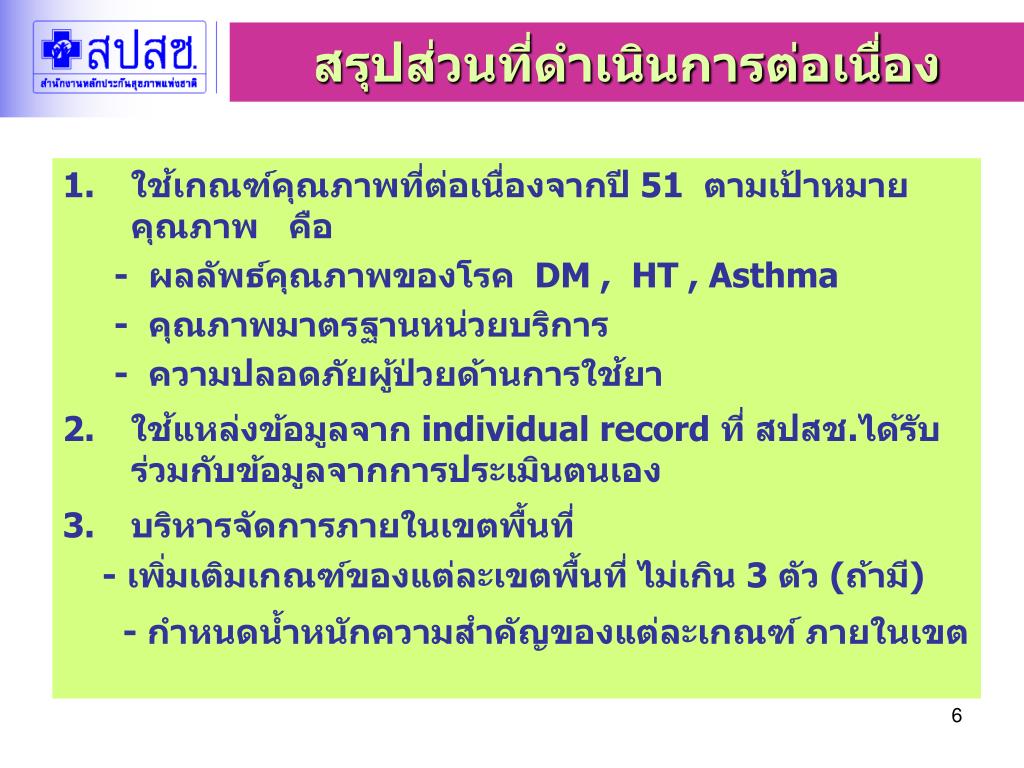 สปสช.
สำนักงานหลักประกันสุขภาพแห่งชาติ

สรุปส่วนที่ดำเนินการต่อเนื่อง

1. ใช้เกณฑ์คุณภาพที่ต่อเนื่องจากปี 51 ตามเป้าหมายคุณภาพ คือ

- ผลลัพธ์คุณภาพของโรค DM , HT , Asthma

- คุณภาพมาตรฐานหน่วยบริการ

- ความปลอดภัยผู้ป่วยด้านการใช้ยา

2. ใช้แหล่งข้อมูลจาก individual record ที่ สปสช.ได้รับ ร่วมกับข้อมูลจากการประเมินตนเอง

3. บริหารจัดการภายในเขตพื้นที่

- เพิ่มเติมเกณฑ์ของแต่ละเขตพื้นที่ ไม่เกิน 3 ตัว (ถ้ามี)

- กำหนดน้ำหนักความสำคัญของแต่ละเกณฑ์ ภายในเขต

6